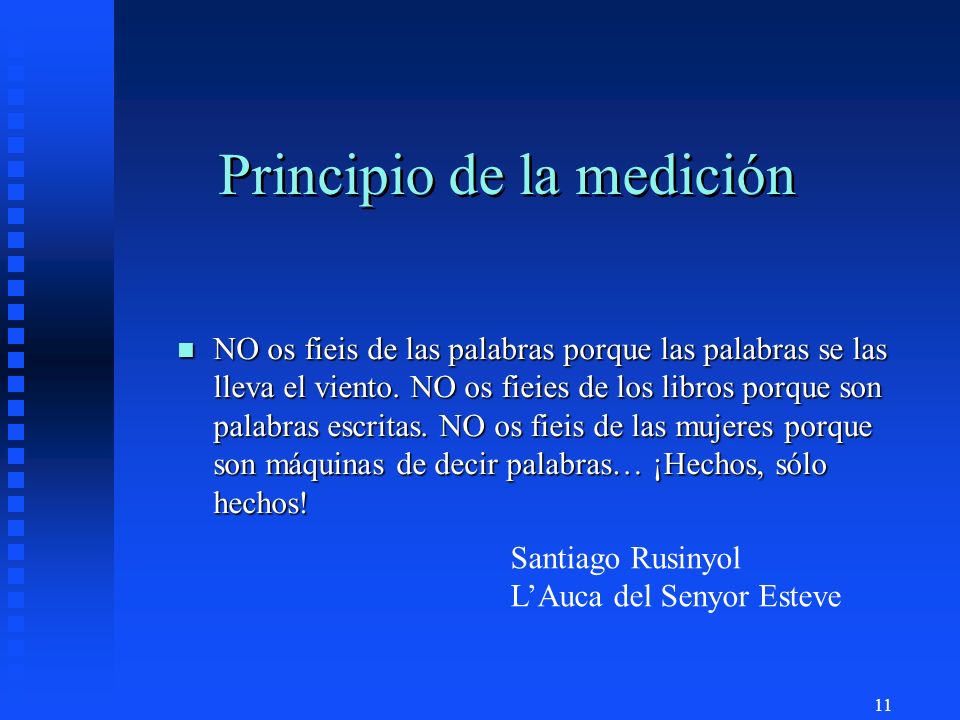 Principio de la medición

NO os fieis de las palabras porque las palabras se las lleva el viento. NO os fieies de los libros porque son palabras escritas. NO os fieis de las mujeres porque son máquinas de decir palabras… ¡Hechos, sólo hechos!

Santiago Rusinyol
L’Auca del Senyor Esteve

11